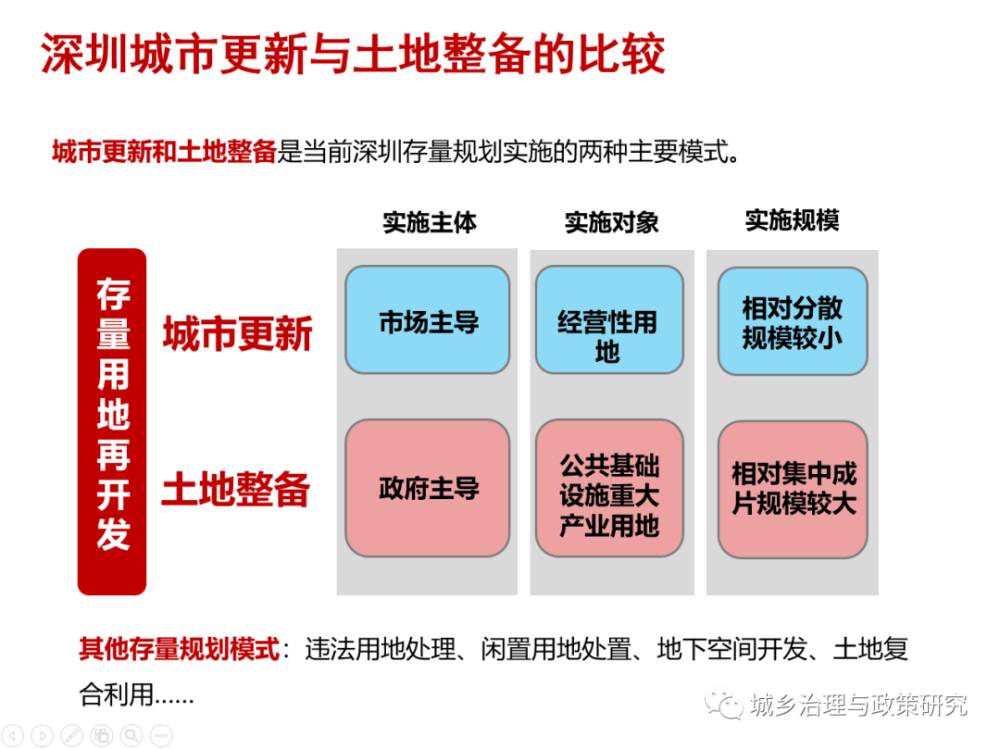 深圳城市更新与土地整备的比较

城市更新和土地整备是当前深圳存量规划实施的两种主要模式。

存量用地再开发

| | 实施主体 | 实施对象 | 实施规模 |
|---|---|---|---|
| 城市更新 | 市场主导 | 经营性用地 | 相对分散规模较小 |
| 土地整备 | 政府主导 | 公共基础设施重大产业用地 | 相对集中成片规模较大 |

其他存量规划模式：违法用地处理、闲置用地处置、地下空间开发、土地复合利用......

城乡治理与政策研究